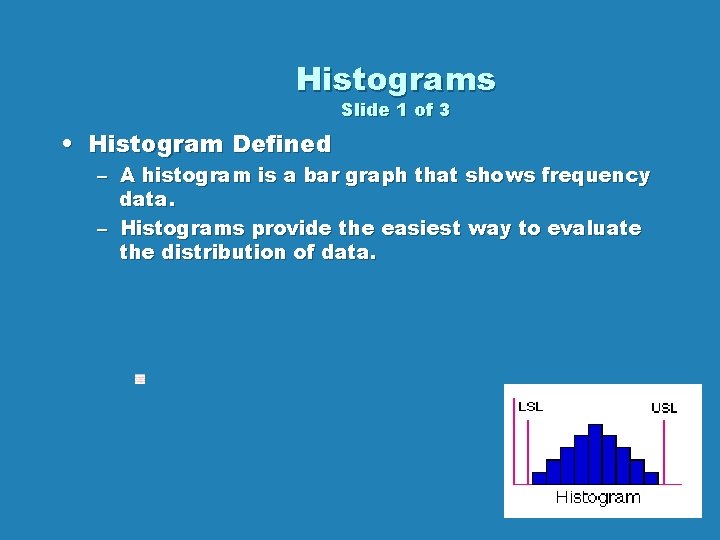 Histograms
Slide 1 of 3

• Histogram Defined
– A histogram is a bar graph that shows frequency data.
– Histograms provide the easiest way to evaluate the distribution of data.

LSL
USL
Histogram